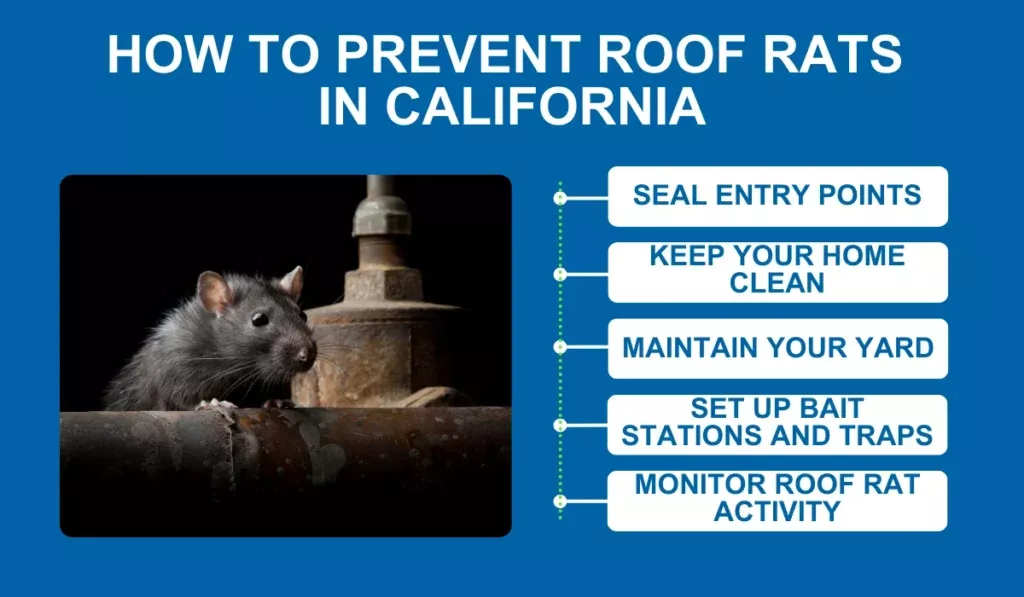 HOW TO PREVENT ROOF RATS IN CALIFORNIA

SEAL ENTRY POINTS

KEEP YOUR HOME CLEAN

MAINTAIN YOUR YARD

SET UP BAIT STATIONS AND TRAPS

MONITOR ROOF RAT ACTIVITY